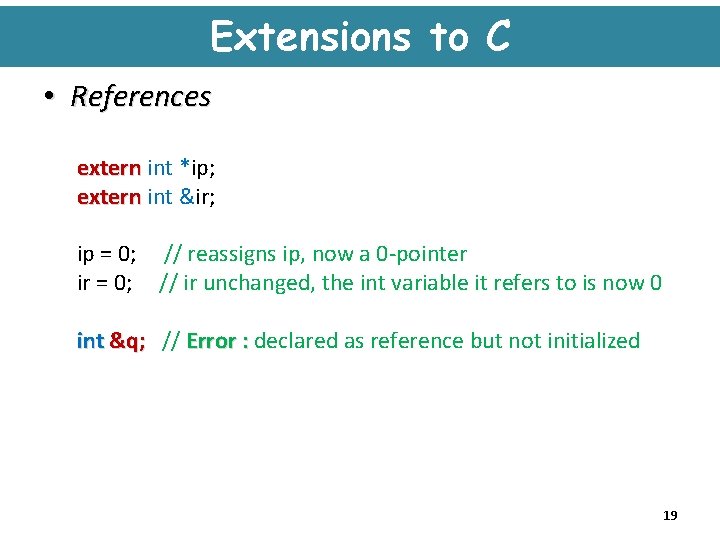 Extensions to C

• References

extern int *ip;
extern int &ir;

ip = 0; // reassigns ip, now a 0-pointer
ir = 0; // ir unchanged, the int variable it refers to is now 0

int &q; // Error : declared as reference but not initialized

19